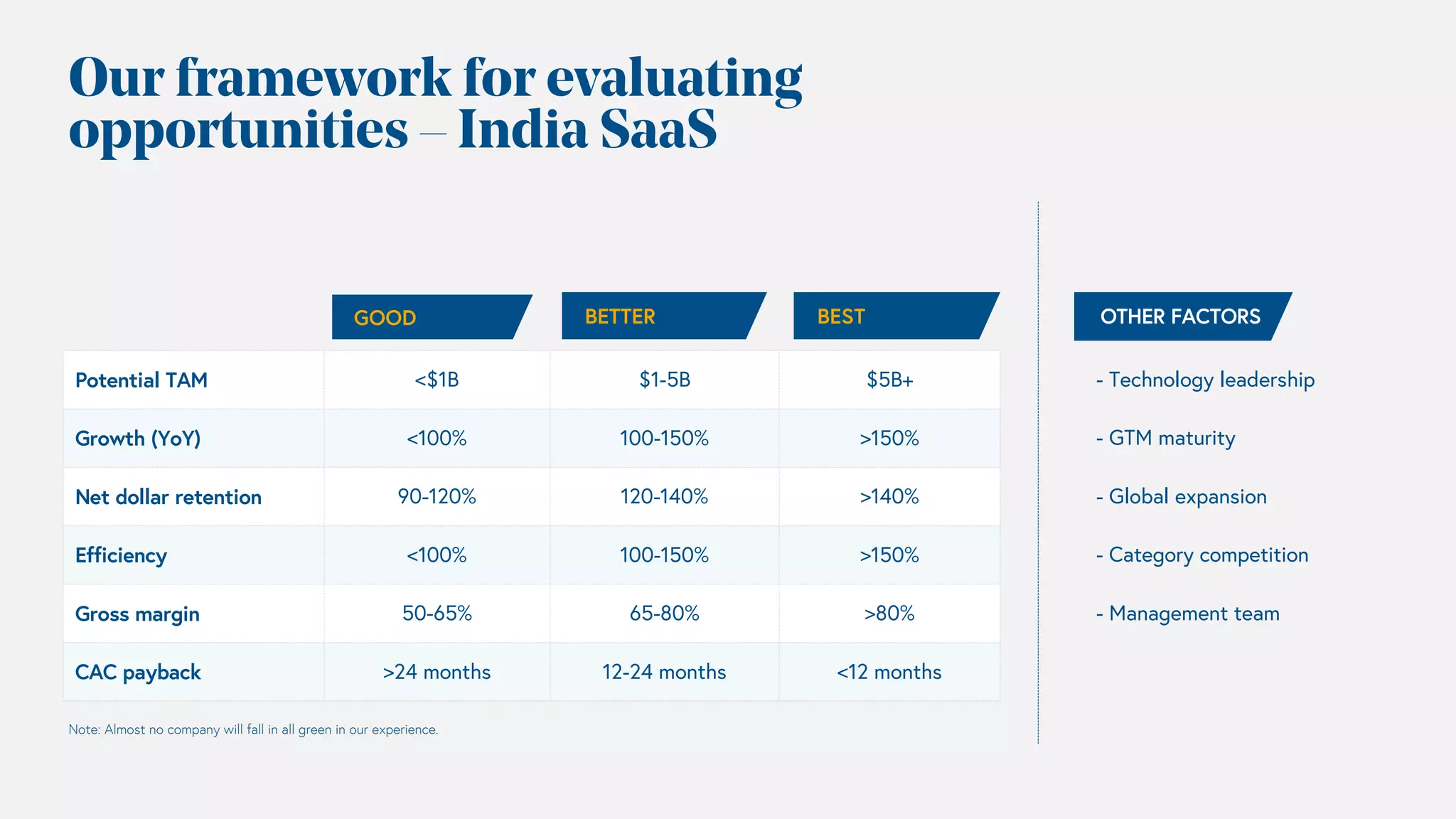 Our framework for evaluating opportunities – India SaaS

| | GOOD | BETTER | BEST |
|---|---|---|---|
| Potential TAM | <\$1B | \$1-5B | \$5B+ |
| Growth (YoY) | <100% | 100-150% | >150% |
| Net dollar retention | 90-120% | 120-140% | >140% |
| Efficiency | <100% | 100-150% | >150% |
| Gross margin | 50-65% | 65-80% | >80% |
| CAC payback | >24 months | 12-24 months | <12 months |

Note: Almost no company will fall in all green in our experience.

OTHER FACTORS

- Technology leadership

- GTM maturity

- Global expansion

- Category competition

- Management team